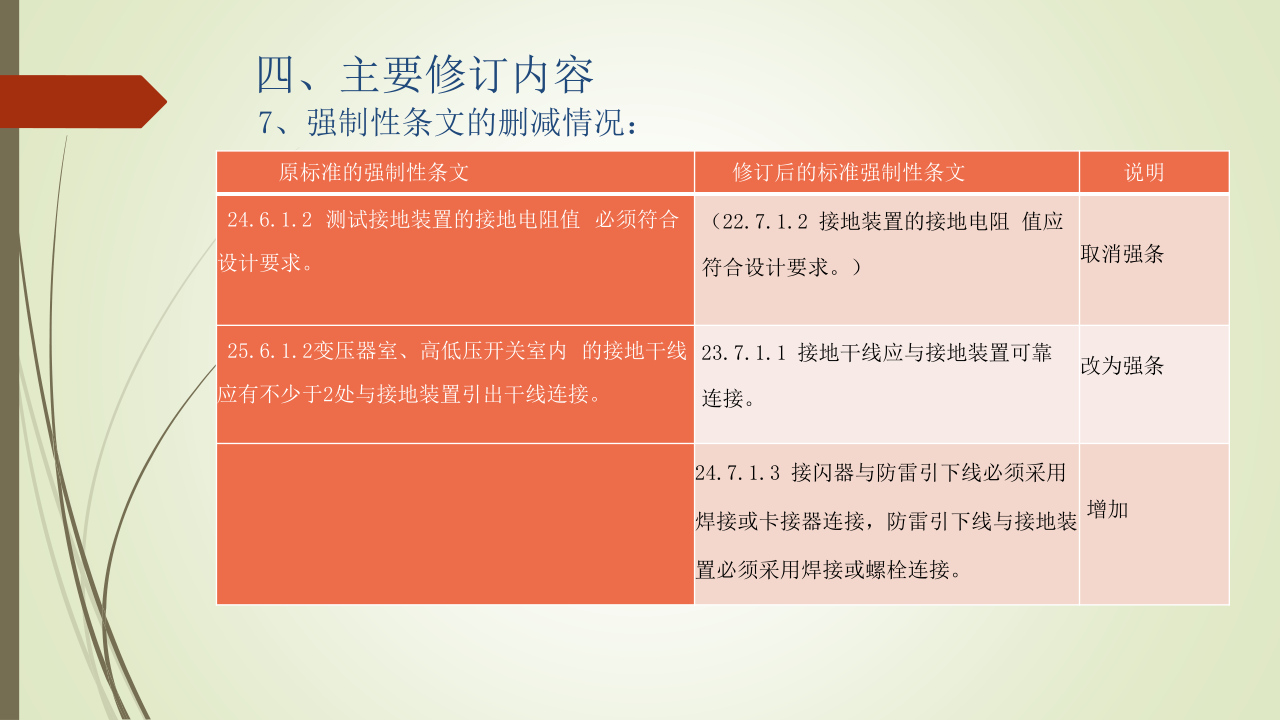 四、主要修订内容

7、强制性条文的删减情况：

| 原标准的强制性条文 | 修订后的标准强制性条文 | 说明 |
|---|---|---|
| 24.6.1.2 测试接地装置的接地电阻值 必须符合设计要求。 | （22.7.1.2 接地装置的接地电阻 值应符合设计要求。） | 取消强条 |
| 25.6.1.2变压器室、高低压开关室内 的接地干线应有不少于2处与接地装置引出干线连接。 | 23.7.1.1 接地干线应与接地装置可靠连接。 | 改为强条 |
| | 24.7.1.3 接闪器与防雷引下线必须采用焊接或卡接器连接，防雷引下线与接地装置必须采用焊接或螺栓连接。 | 增加 |